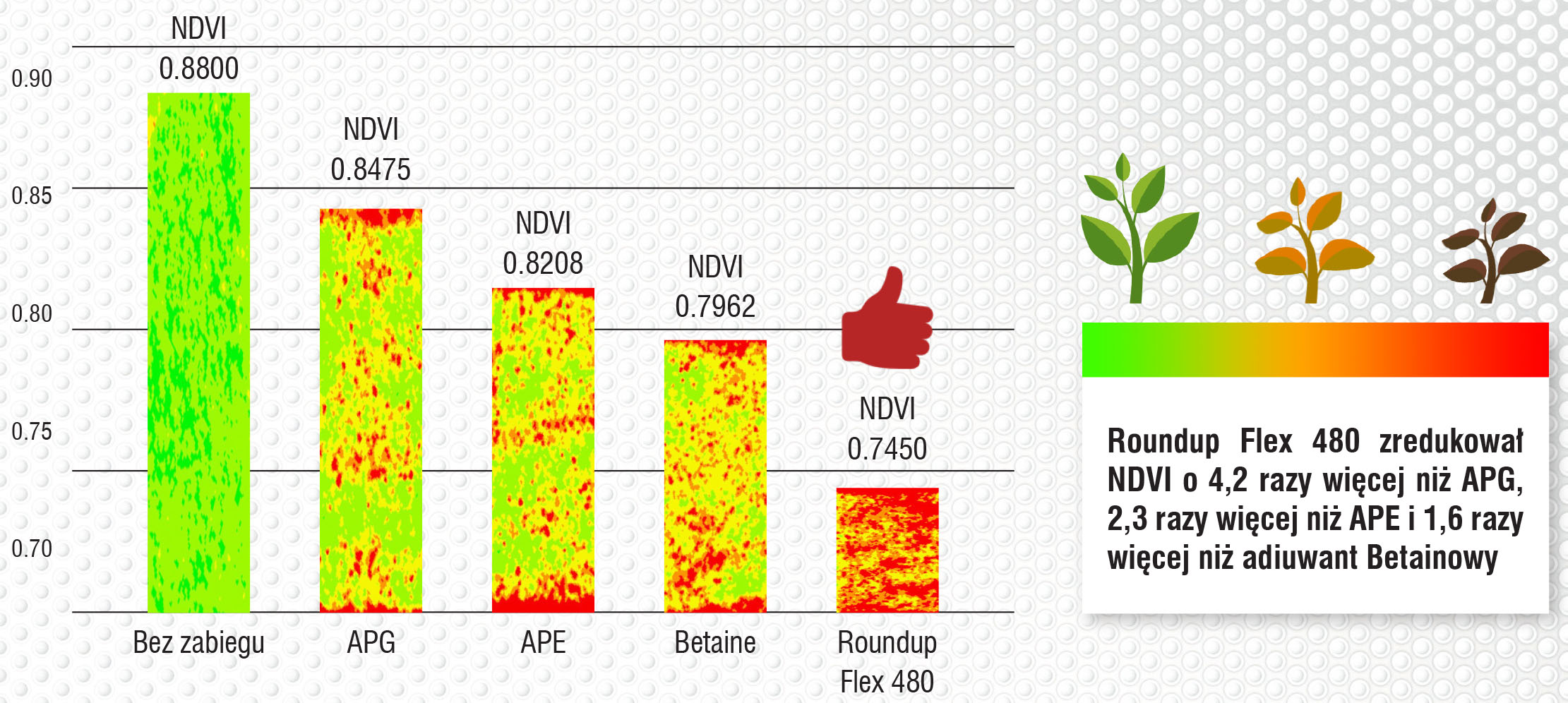 0.90
0.85
0.80
0.75
0.70

NDVI
0.8800

NDVI
0.8475

NDVI
0.8208

NDVI
0.7962

NDVI
0.7450

Bez zabiegu
APG
APE
Betaine
Roundup Flex 480

Roundup Flex 480 zredukował NDVI o 4,2 razy więcej niż APG, 2,3 razy więcej niż APE i 1,6 razy więcej niż adiuwant Betainowy